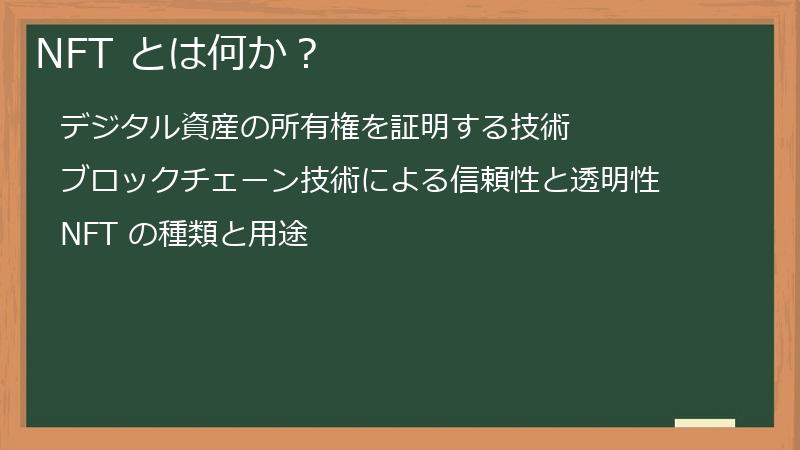 NFT とは何か？

デジタル資産の所有権を証明する技術

ブロックチェーン技術による信頼性と透明性

NFT の種類と用途